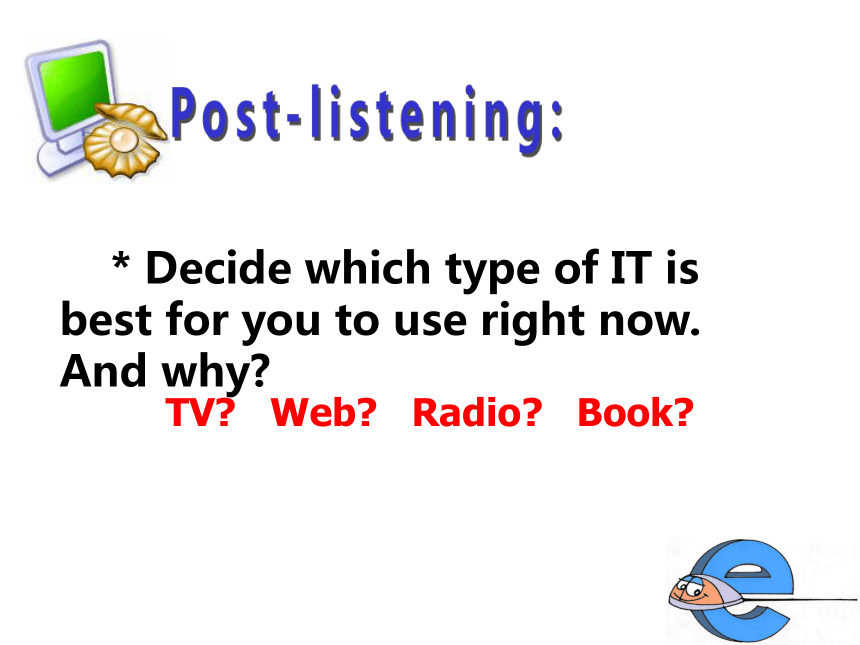 Post-listening:

* Decide which type of IT is best for you to use right now. And why?

TV? Web? Radio? Book?